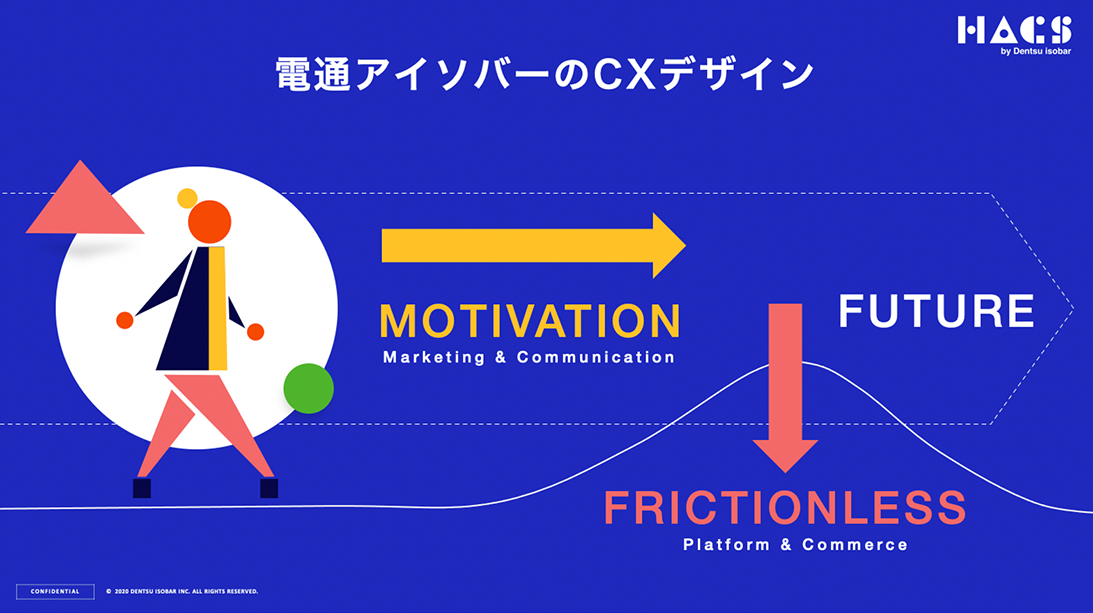 HACS
by Dentsu isobar

電通アイソバーのCXデザイン

MOTIVATION
Marketing & Communication

FUTURE

FRICTIONLESS
Platform & Commerce

CONFIDENTIAL © 2020 DENTSU ISOBAR INC. ALL RIGHTS RESERVED.